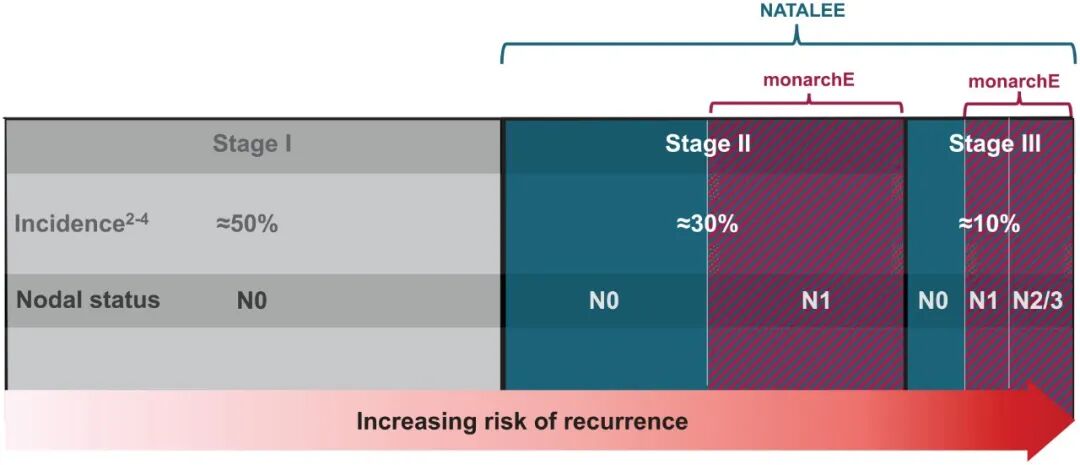 NATALEE

monarchE

monarchE

| | Stage I | Stage II | | Stage III | | |
|---|---|---|---|---|---|---|
| Incidence$^{2-4}$ | ≈50% | ≈30% | | ≈10% | | |
| Nodal status | N0 | N0 | N1 | N0 | N1 | N2/3 |

Increasing risk of recurrence